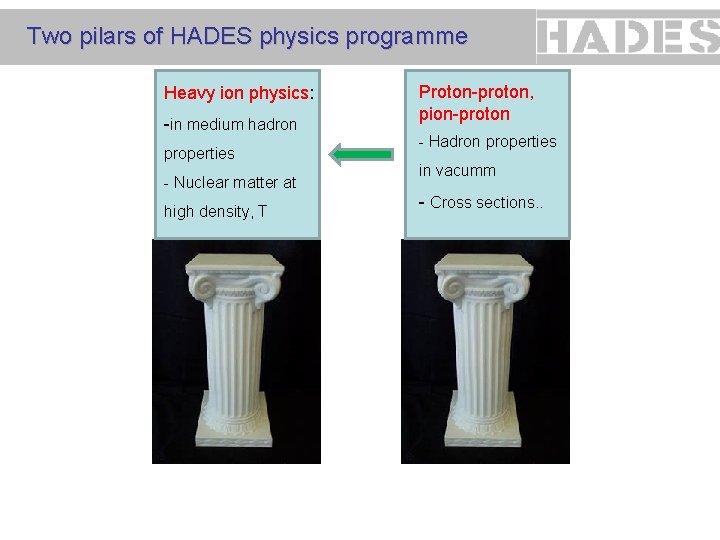 Two pilars of HADES physics programme

HADES

Heavy ion physics:
-in medium hadron properties
- Nuclear matter at high density, T

Proton-proton, pion-proton
- Hadron properties in vacumm
- Cross sections..